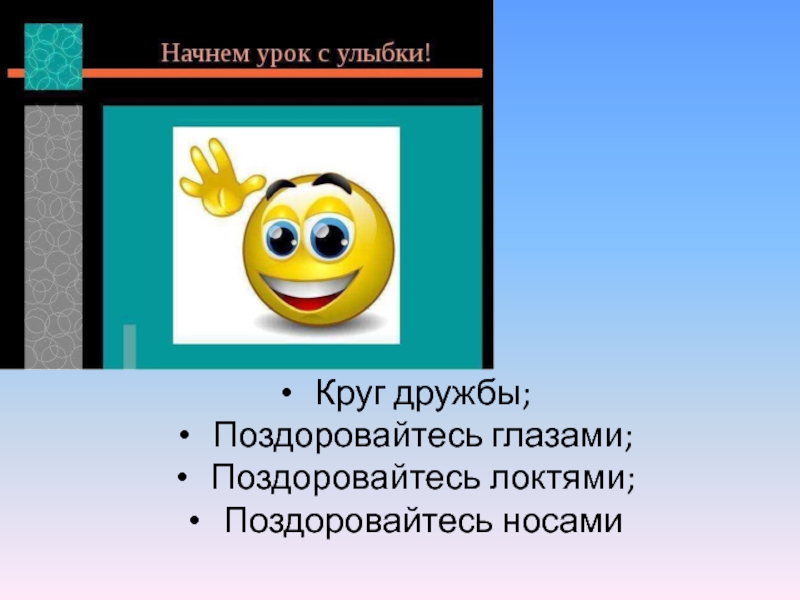 Начнем урок с улыбки!

• Круг дружбы;
• Поздоровайтесь глазами;
• Поздоровайтесь локтями;
• Поздоровайтесь носами